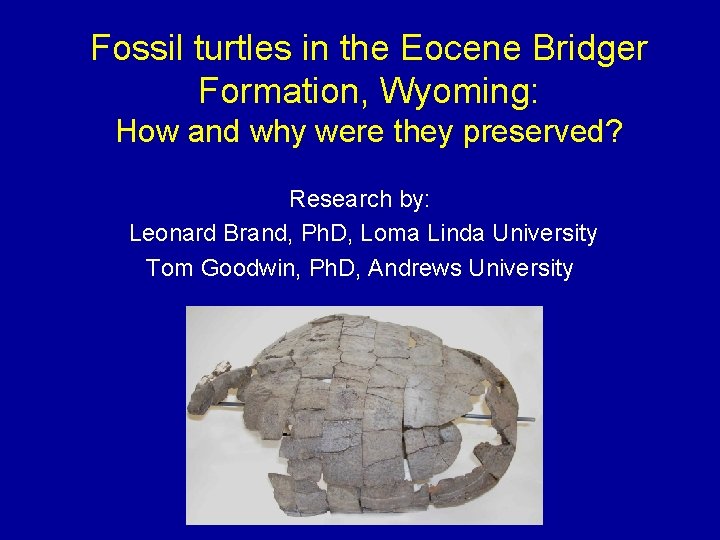 Fossil turtles in the Eocene Bridger Formation, Wyoming:
How and why were they preserved?

Research by:
Leonard Brand, PhD, Loma Linda University
Tom Goodwin, PhD, Andrews University